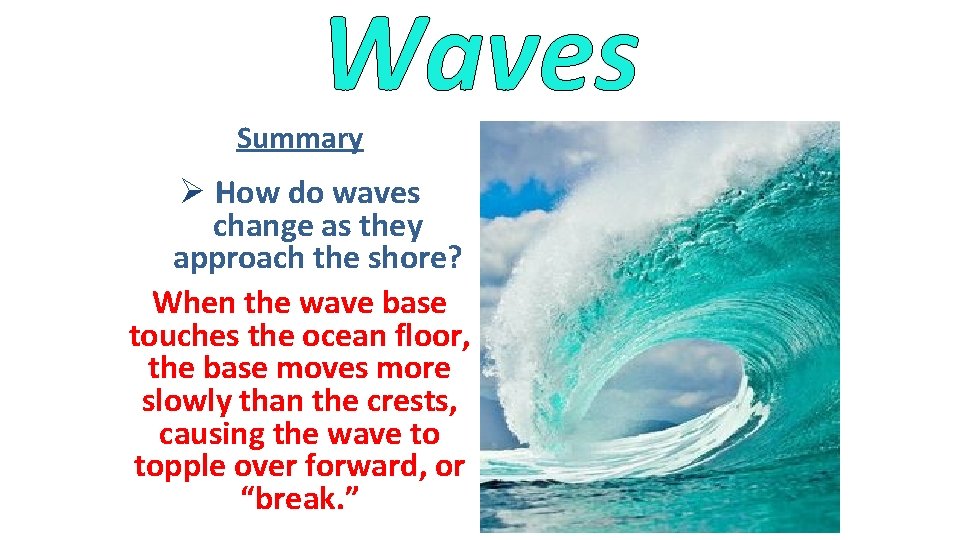 Waves

Summary

➢ How do waves change as they approach the shore?

When the wave base touches the ocean floor, the base moves more slowly than the crests, causing the wave to topple over forward, or “break.”